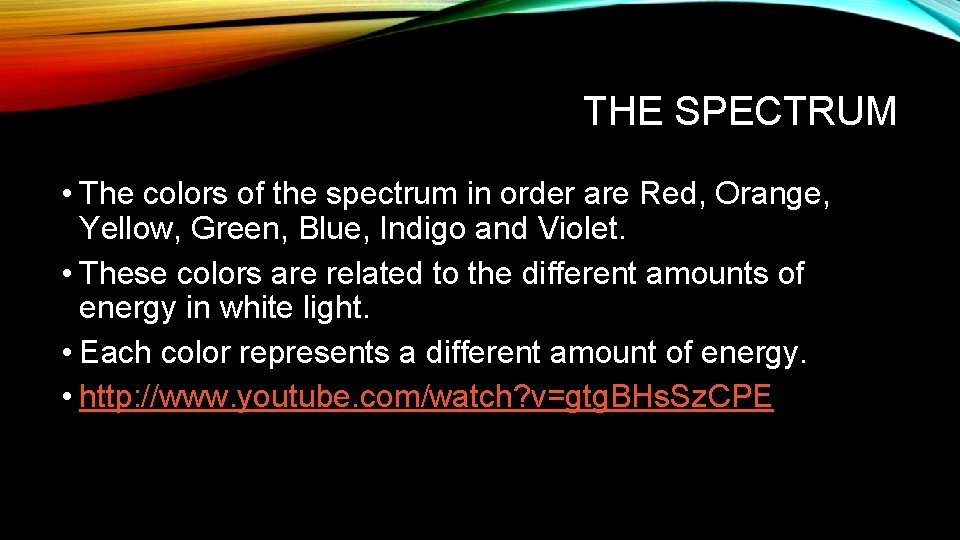 THE SPECTRUM

• The colors of the spectrum in order are Red, Orange, Yellow, Green, Blue, Indigo and Violet.
• These colors are related to the different amounts of energy in white light.
• Each color represents a different amount of energy.
• http://www.youtube.com/watch?v=gtgBHsSzCPE